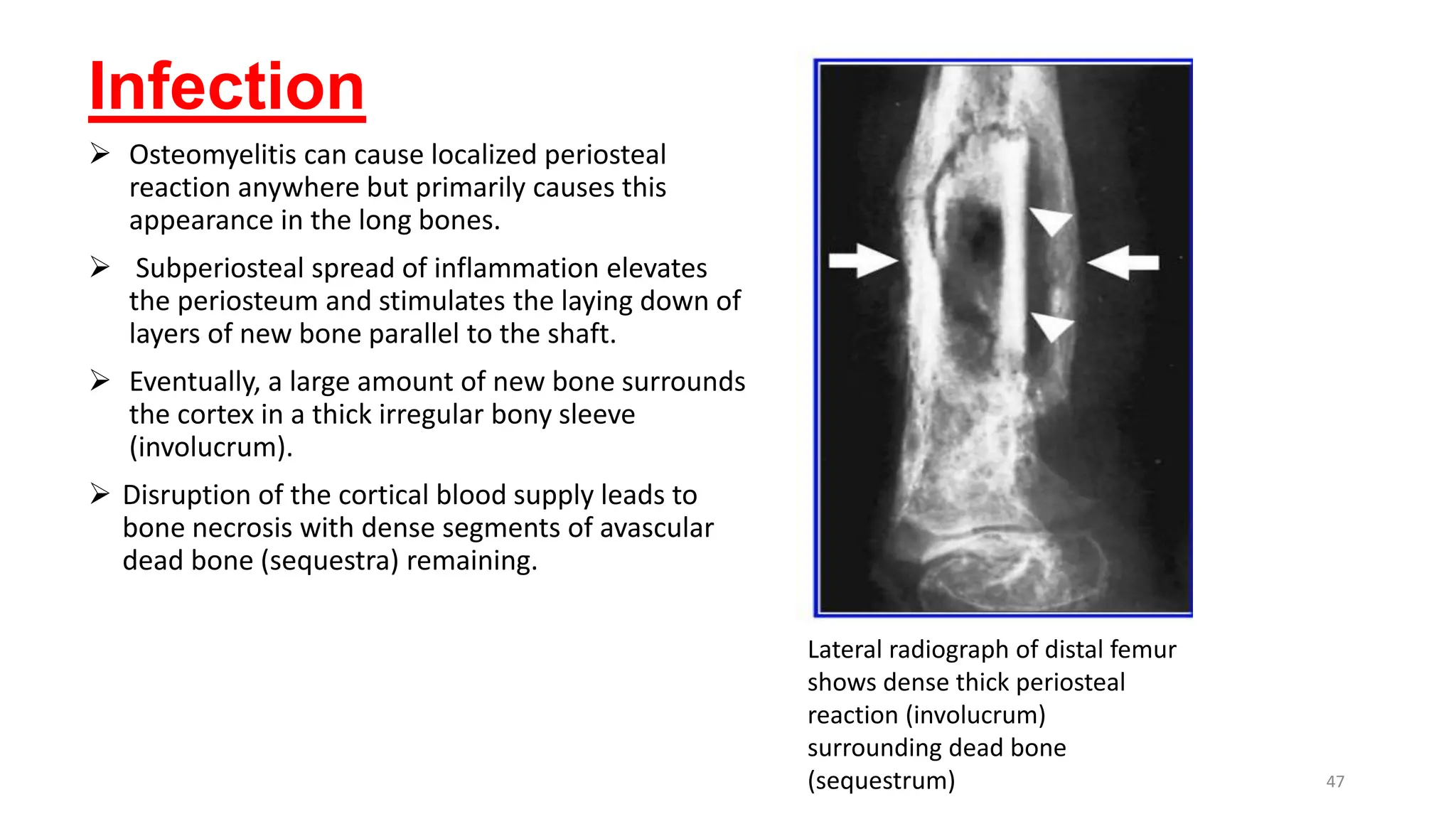 Infection

➢ Osteomyelitis can cause localized periosteal reaction anywhere but primarily causes this appearance in the long bones.

➢ Subperiosteal spread of inflammation elevates the periosteum and stimulates the laying down of layers of new bone parallel to the shaft.

➢ Eventually, a large amount of new bone surrounds the cortex in a thick irregular bony sleeve (involucrum).

➢ Disruption of the cortical blood supply leads to bone necrosis with dense segments of avascular dead bone (sequestra) remaining.

Lateral radiograph of distal femur shows dense thick periosteal reaction (involucrum) surrounding dead bone (sequestrum)

47